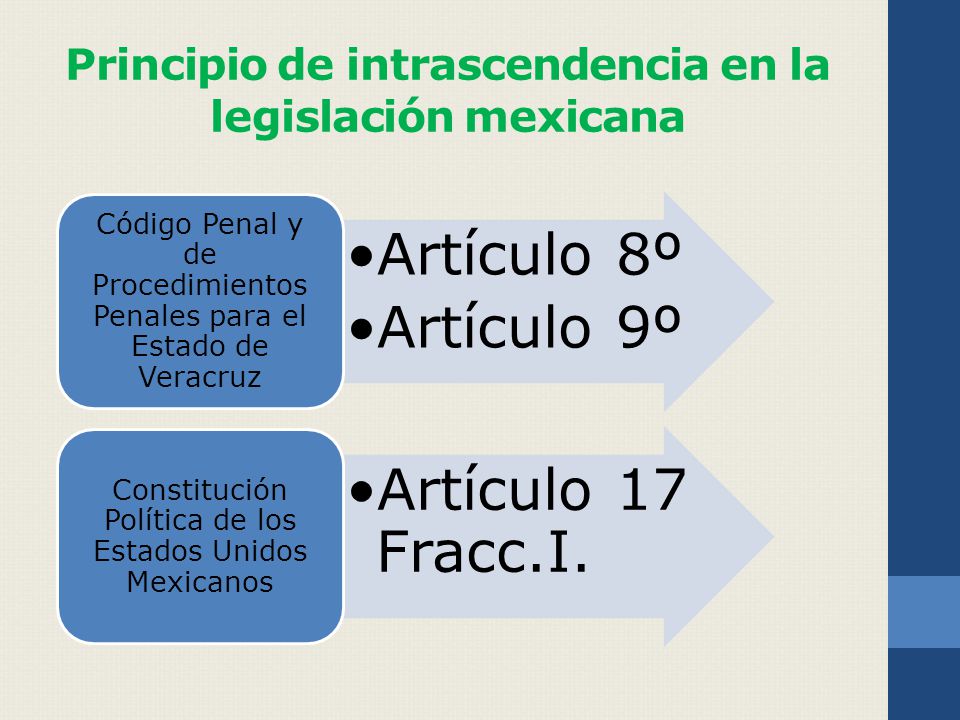 Principio de intrascendencia en la legislación mexicana

Código Penal y de Procedimientos Penales para el Estado de Veracruz

•Artículo 8º
•Artículo 9º

Constitución Política de los Estados Unidos Mexicanos

•Artículo 17 Fracc.I.